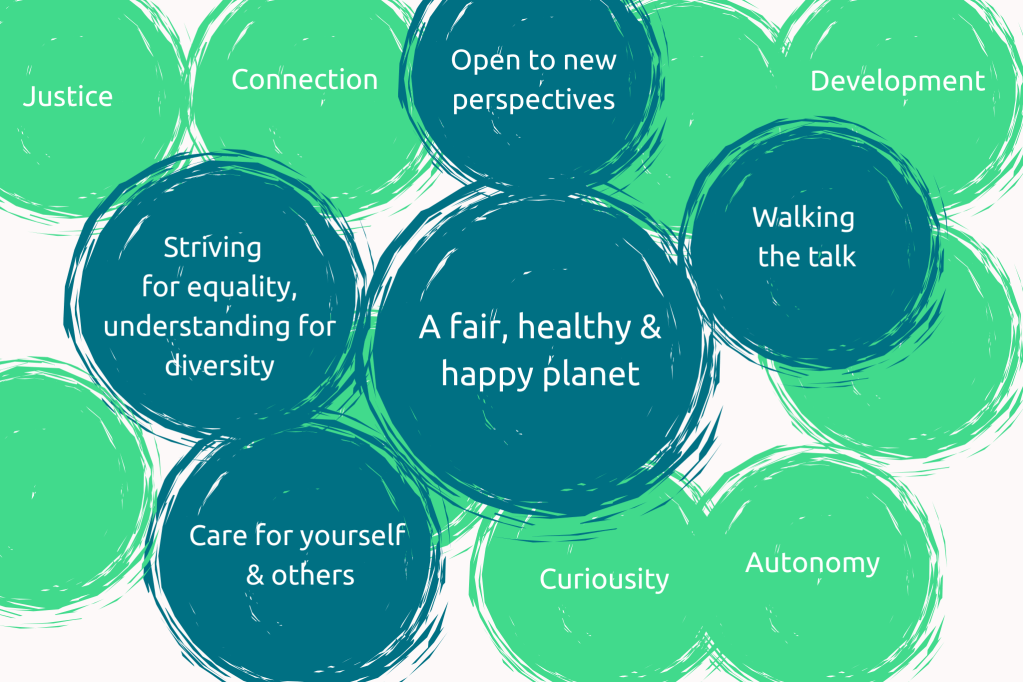 Justice

Connection

Open to new perspectives

Development

Striving for equality, understanding for diversity

Walking the talk

A fair, healthy & happy planet

Care for yourself & others

Curiousity

Autonomy